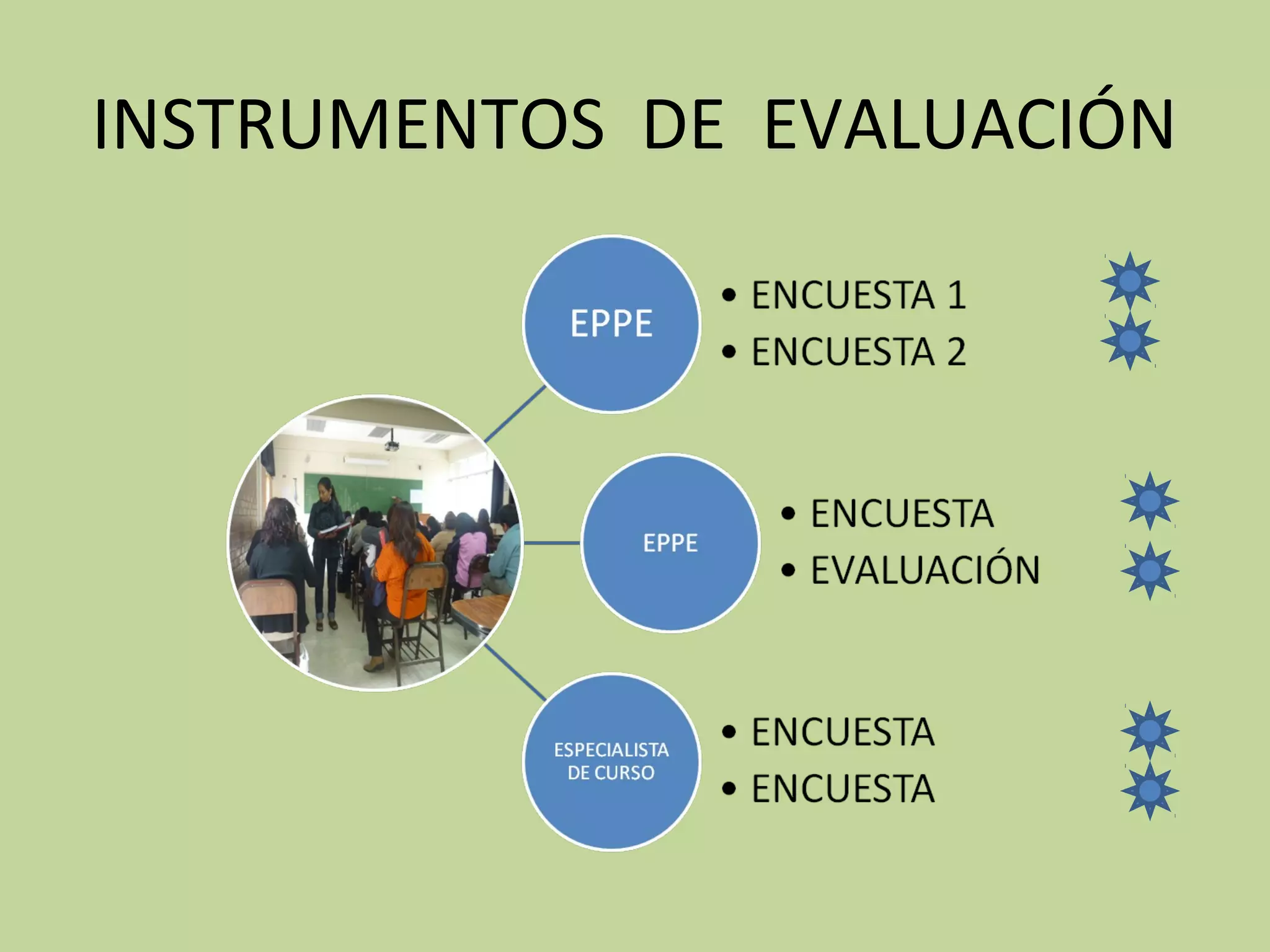 INSTRUMENTOS DE EVALUACIÓN

EPPE

• ENCUESTA 1
• ENCUESTA 2

EPPE

• ENCUESTA
• EVALUACIÓN

ESPECIALISTA DE CURSO

• ENCUESTA
• ENCUESTA